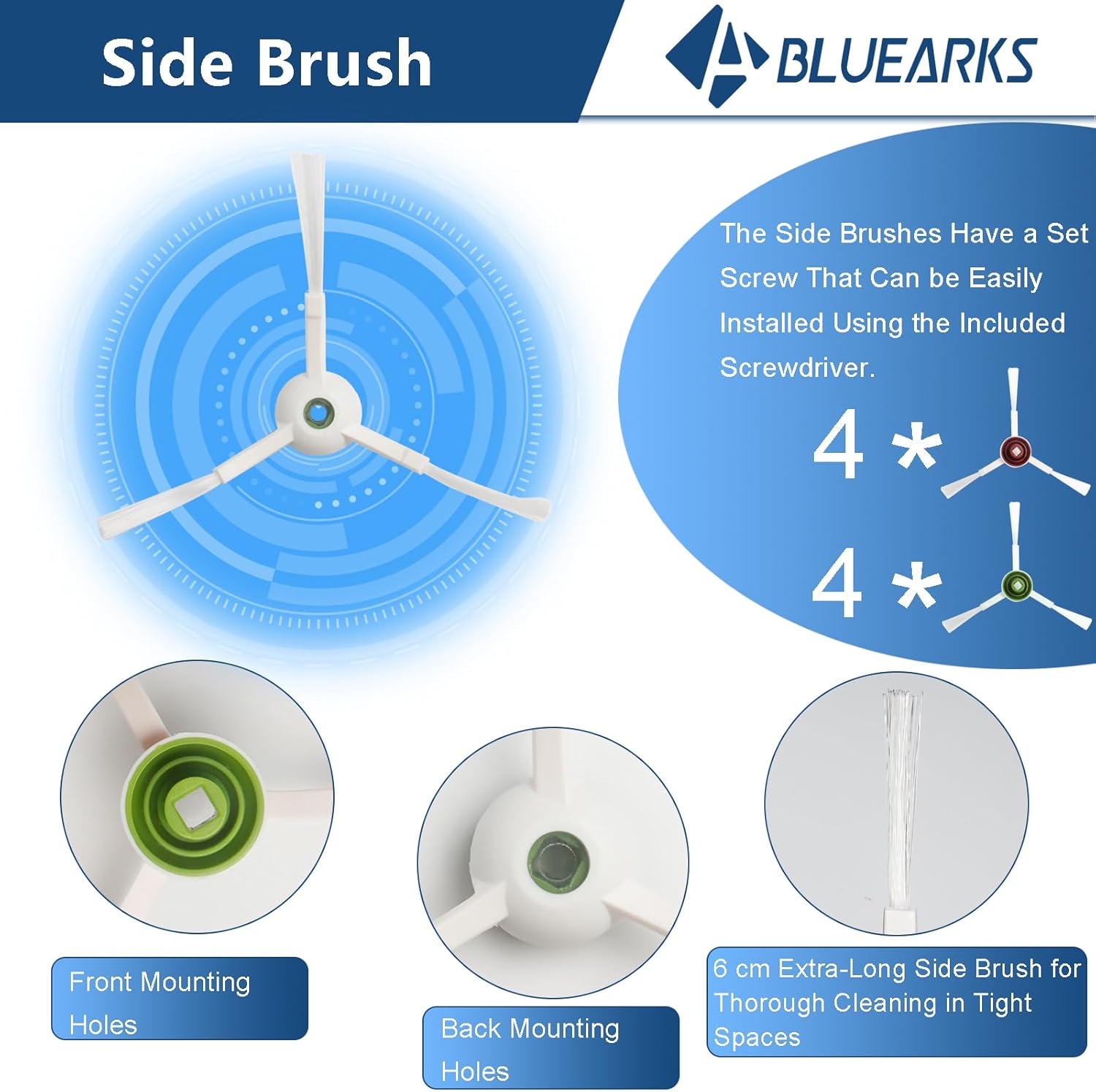 Side Brush

BLUEARKS

The Side Brushes Have a Set Screw That Can be Easily Installed Using the Included Screwdriver.

4 *

4 *

Front Mounting Holes

Back Mounting Holes

6 cm Extra-Long Side Brush for Thorough Cleaning in Tight Spaces